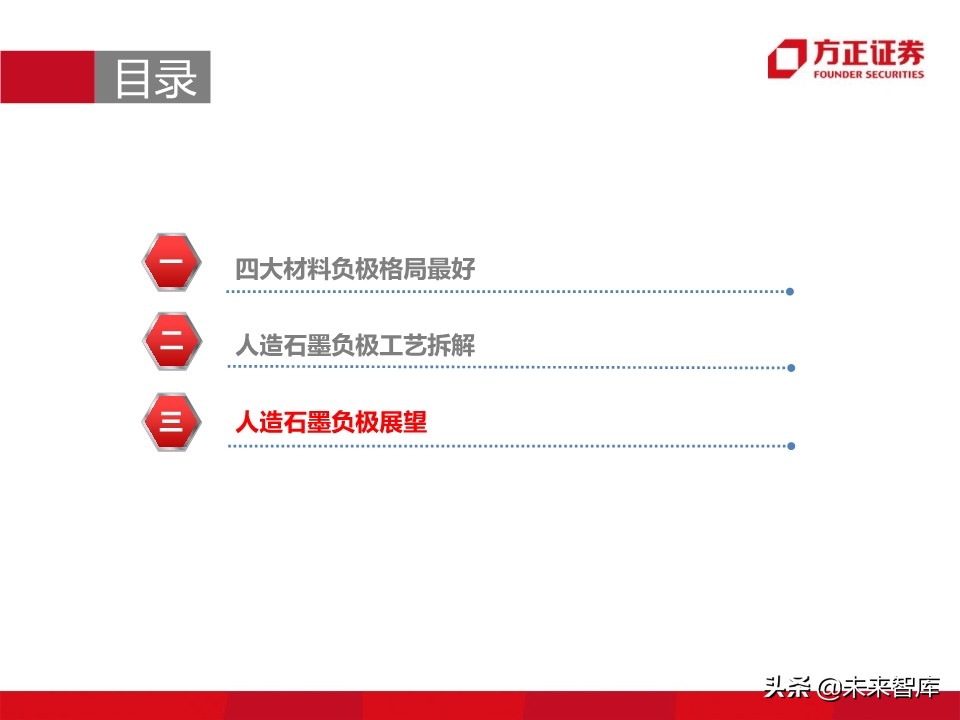 目录

方正证券
FOUNDER SECURITIES

一
四大材料负极格局最好

二
人造石墨负极工艺拆解

三
人造石墨负极展望

头条 @未来智库